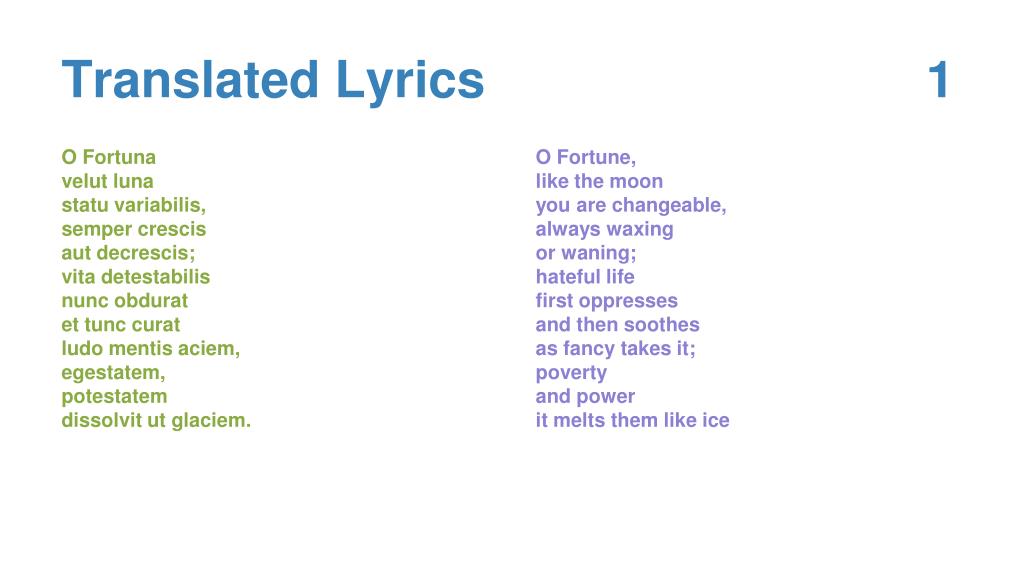 Translated Lyrics 1

O Fortuna
velut luna
statu variabilis,
semper crescis
aut decrescis;
vita detestabilis
nunc obdurat
et tunc curat
ludo mentis aciem,
egestatem,
potestatem
dissolvit ut glaciem.

O Fortune,
like the moon
you are changeable,
always waxing
or waning;
hateful life
first oppresses
and then soothes
as fancy takes it;
poverty
and power
it melts them like ice